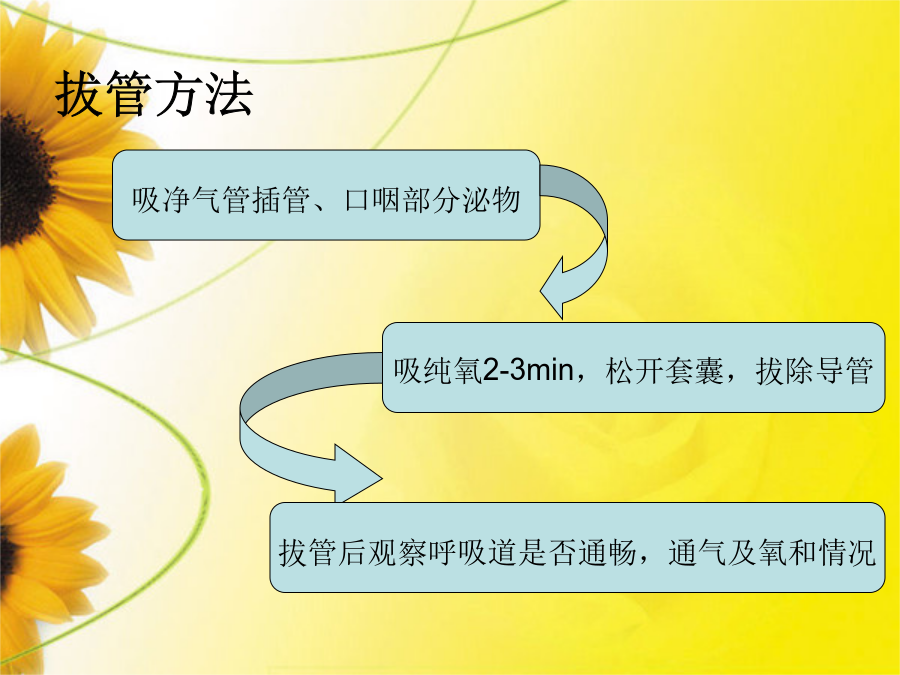 拔管方法

吸净气管插管、口咽部分泌物

吸纯氧2-3min，松开套囊，拔除导管

拔管后观察呼吸道是否通畅，通气及氧和情况